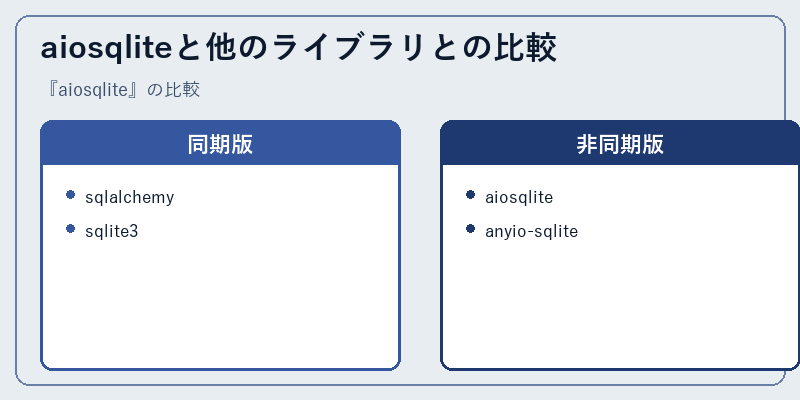 aiosqliteと他のライブラリとの比較

『aiosqlite』の比較

同期版

- sqlalchemy
- sqlite3

非同期版

- aiosqlite
- anyio-sqlite